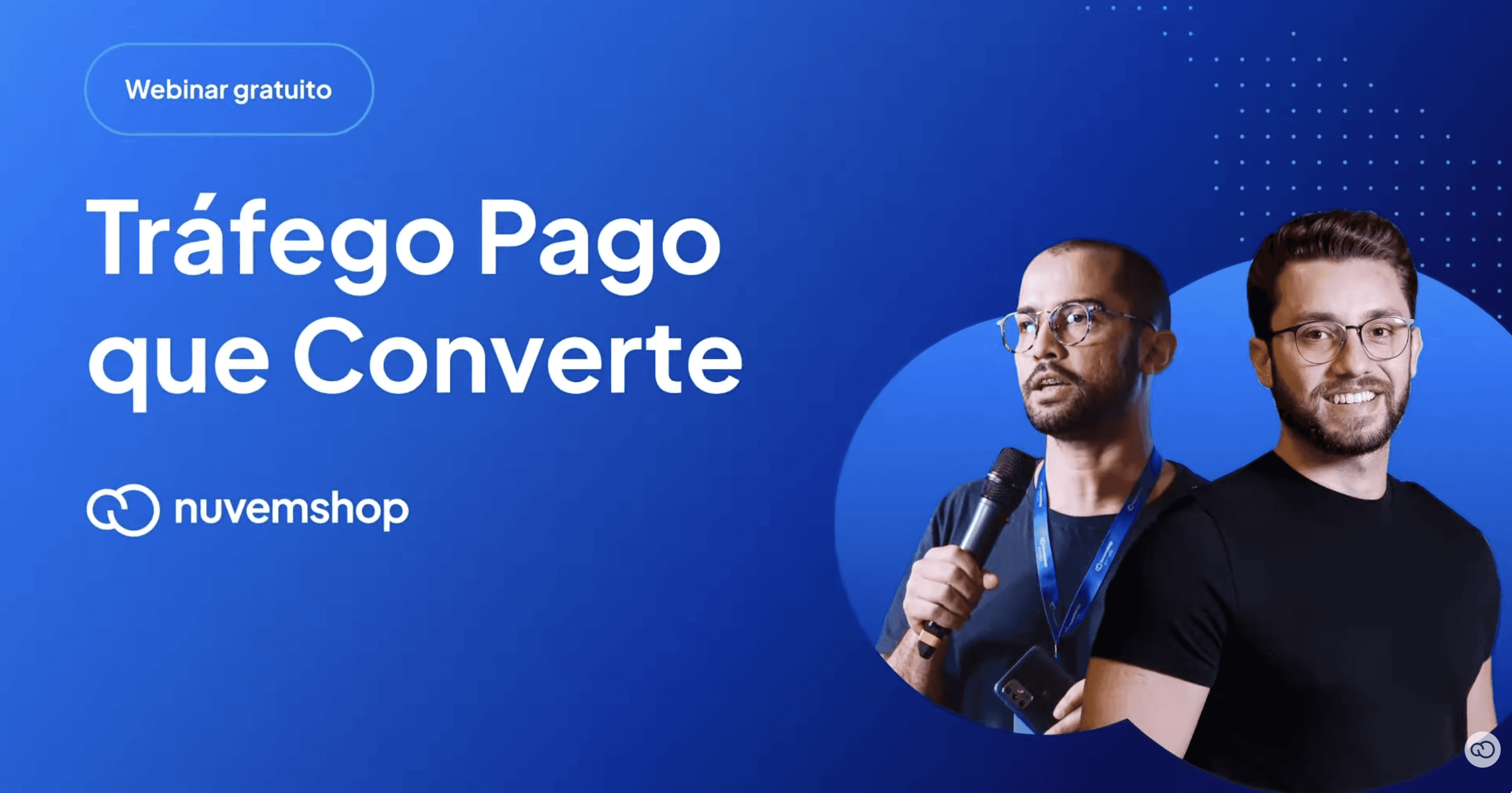 Webinar gratuito

Tráfego Pago que Converte

nuvemshop